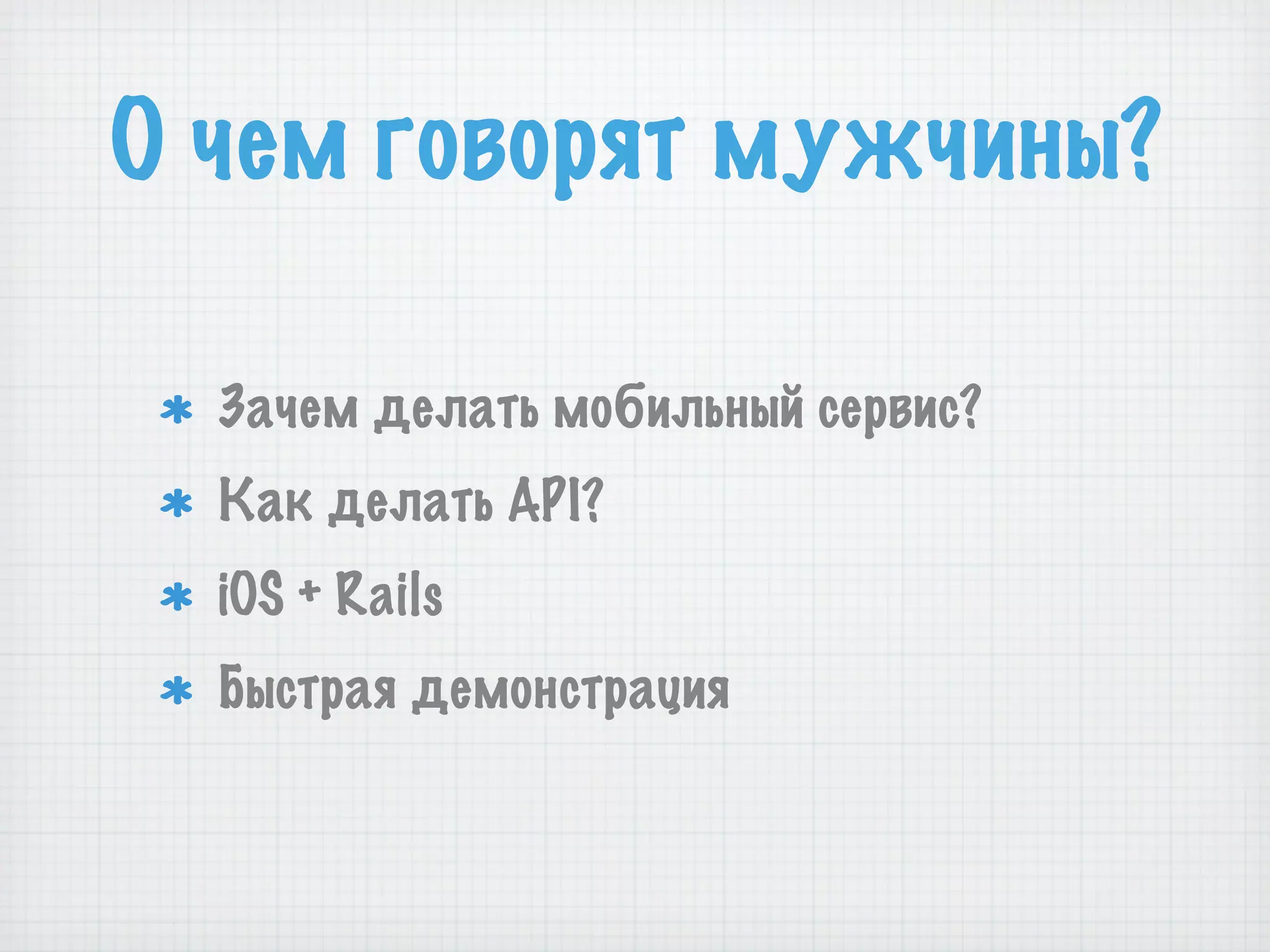 О чем говорят мужчины?

* Зачем делать мобильный сервис?
* Как делать API?
* iOS + Rails
* Быстрая демонстрация